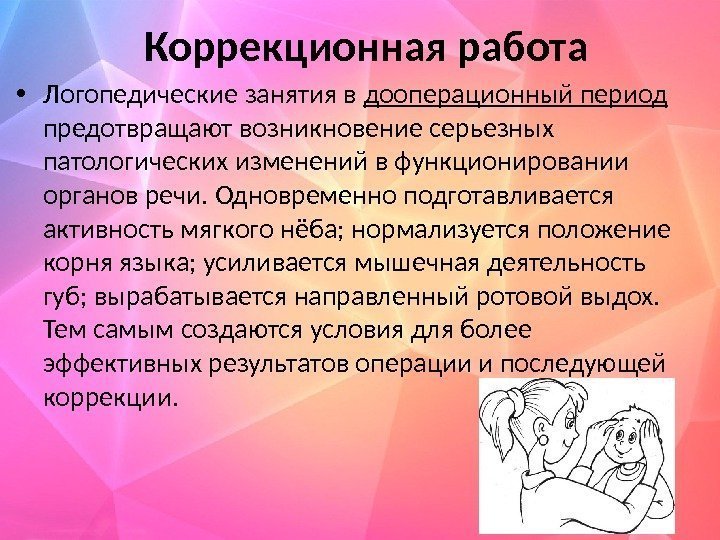 Коррекционная работа

• Логопедические занятия в дооперационный период предотвращают возникновение серьезных патологических изменений в функционировании органов речи. Одновременно подготавливается активность мягкого нёба; нормализуется положение корня языка; усиливается мышечная деятельность губ; вырабатывается направленный ротовой выдох. Тем самым создаются условия для более эффективных результатов операции и последующей коррекции.